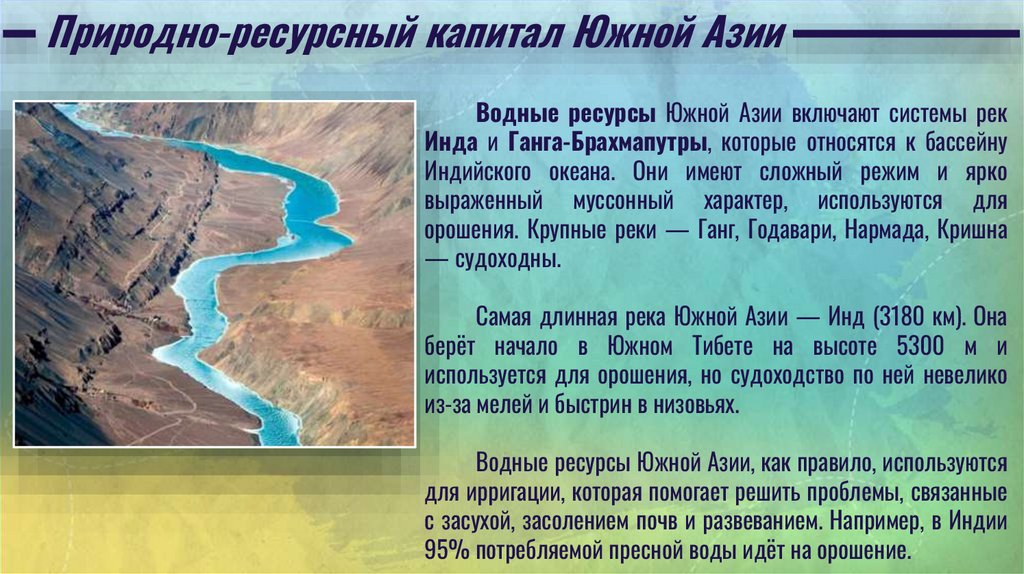 Природно-ресурсный капитал Южной Азии

Водные ресурсы Южной Азии включают системы рек Инда и Ганга-Брахмапутры, которые относятся к бассейну Индийского океана. Они имеют сложный режим и ярко выраженный муссонный характер, используются для орошения. Крупные реки — Ганг, Годавари, Нармада, Кришна — судоходны.

Самая длинная река Южной Азии — Инд (3180 км). Она берёт начало в Южном Тибете на высоте 5300 м и используется для орошения, но судоходство по ней невелико из-за мелей и быстрин в низовьях.

Водные ресурсы Южной Азии, как правило, используются для ирригации, которая помогает решить проблемы, связанные с засухой, засолением почв и развеванием. Например, в Индии 95% потребляемой пресной воды идёт на орошение.